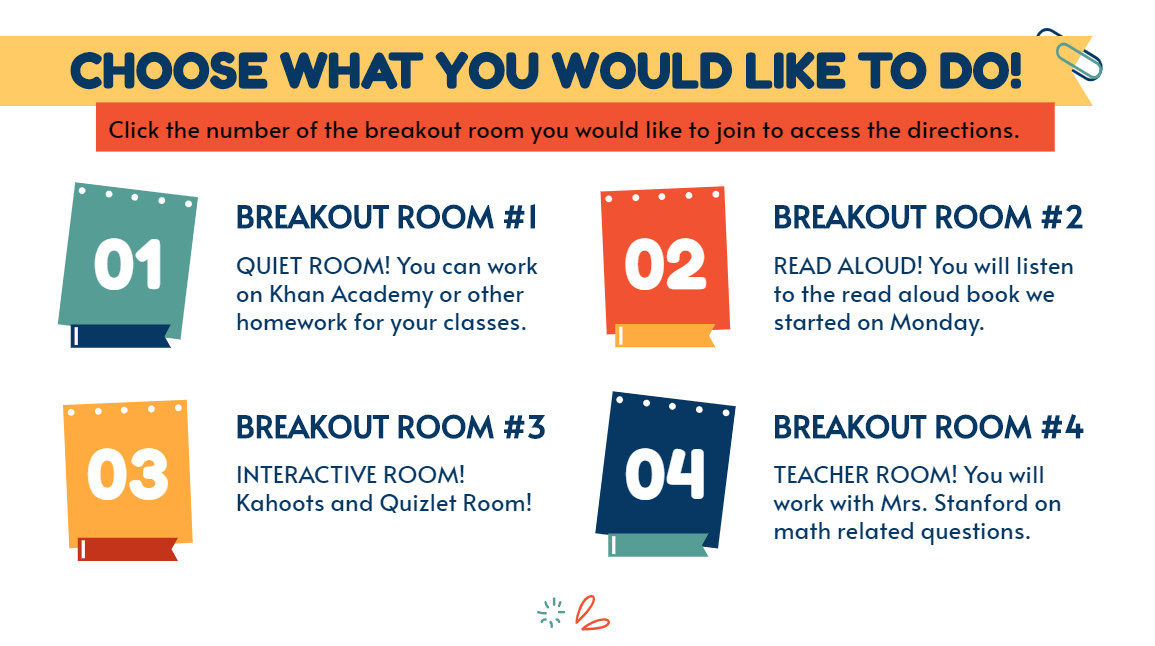 CHOOSE WHAT YOU WOULD LIKE TO DO!

Click the number of the breakout room you would like to join to access the directions.

01

BREAKOUT ROOM #1

QUIET ROOM! You can work on Khan Academy or other homework for your classes.

02

BREAKOUT ROOM #2

READ ALOUD! You will listen to the read aloud book we started on Monday.

03

BREAKOUT ROOM #3

INTERACTIVE ROOM! Kahoots and Quizlet Room!

04

BREAKOUT ROOM #4

TEACHER ROOM! You will work with Mrs. Stanford on math related questions.